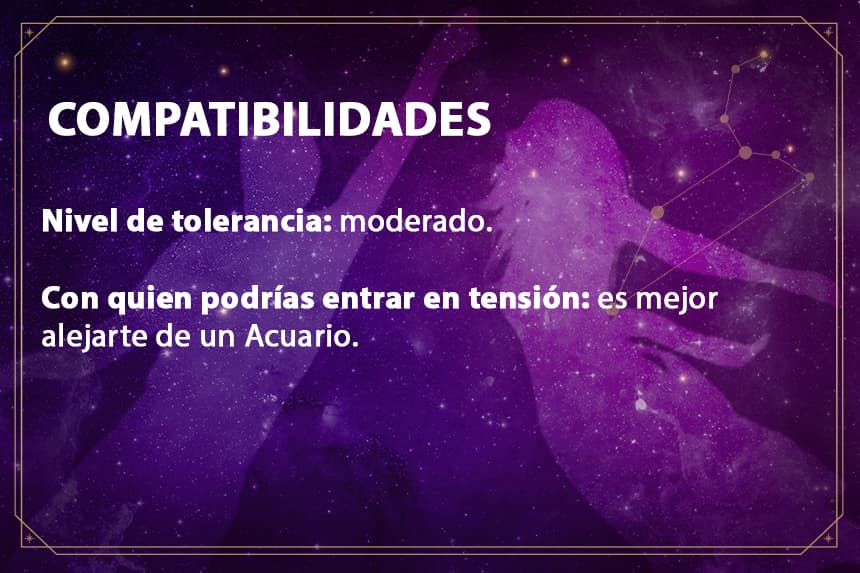 COMPATIBILIDADES

Nivel de tolerancia: moderado.

Con quien podrías entrar en tensión: es mejor alejarte de un Acuario.